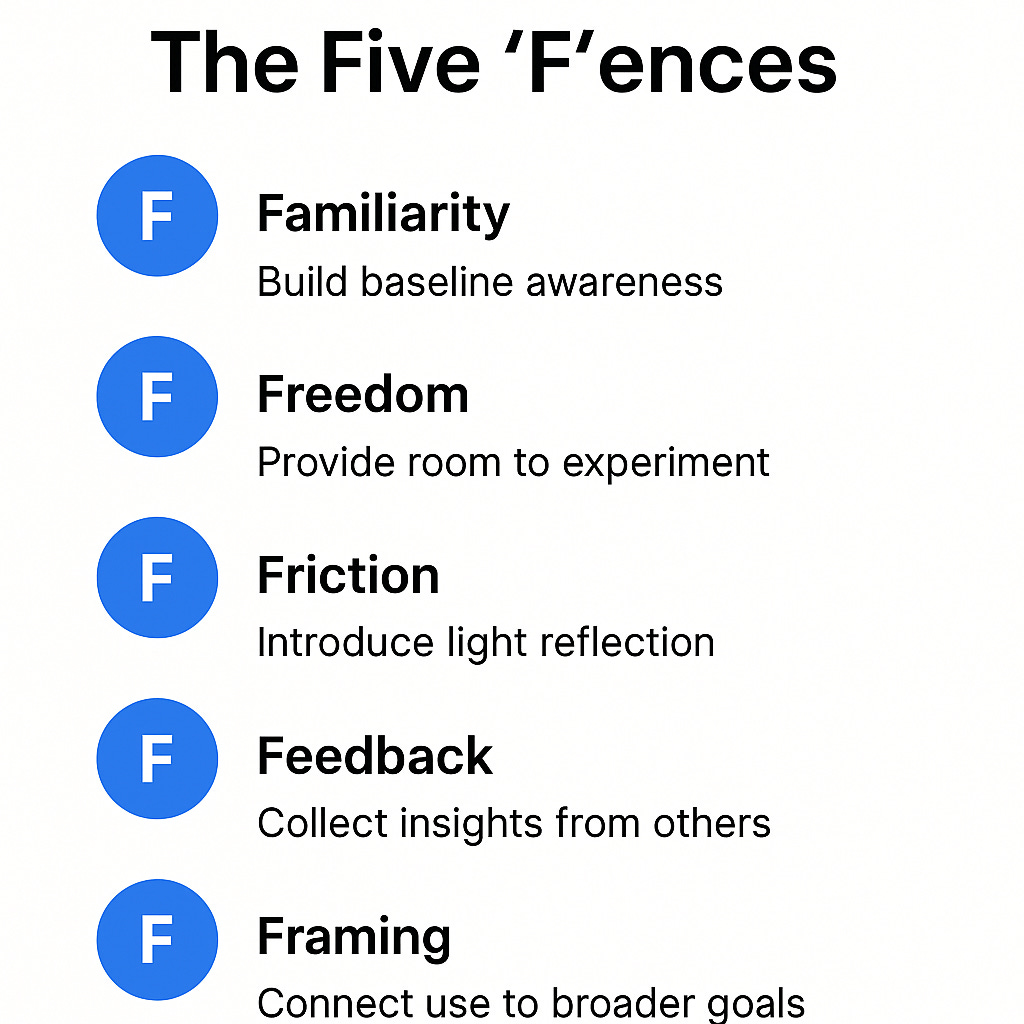 The Five ‘F’ences

F
Familiarity
Build baseline awareness

F
Freedom
Provide room to experiment

F
Friction
Introduce light reflection

F
Feedback
Collect insights from others

F
Framing
Connect use to broader goals